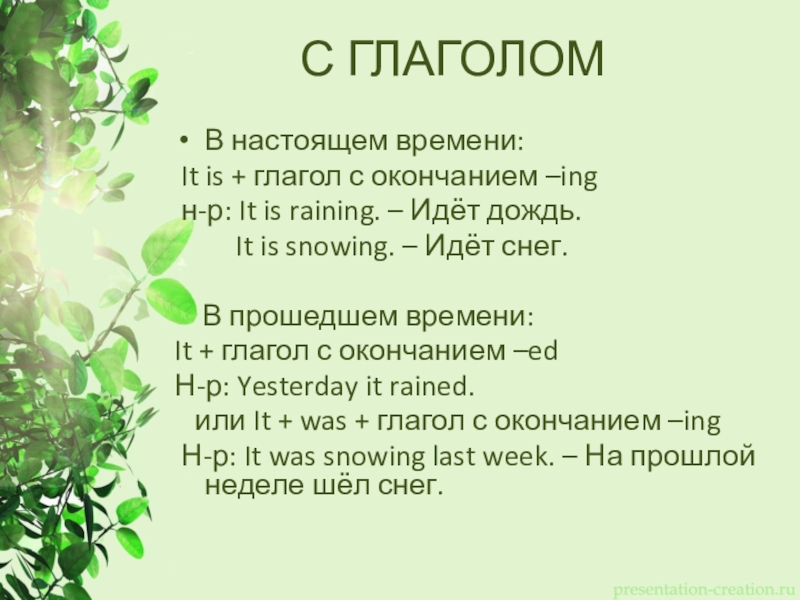 С ГЛАГОЛОМ

• В настоящем времени:
It is + глагол с окончанием –ing
н-р: It is raining. – Идёт дождь.
It is snowing. – Идёт снег.

В прошедшем времени:
It + глагол с окончанием –ed
Н-р: Yesterday it rained.
или It + was + глагол с окончанием –ing
Н-р: It was snowing last week. – На прошлой неделе шёл снег.

presentation-creation.ru